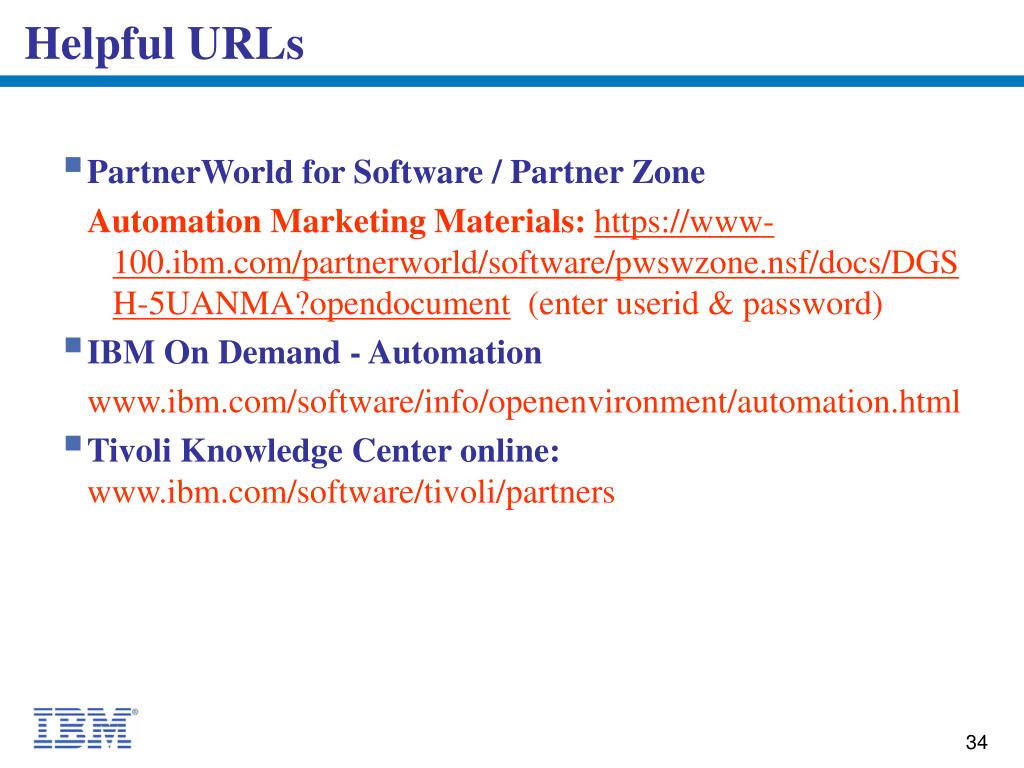 Helpful URLs

PartnerWorld for Software / Partner Zone

Automation Marketing Materials: https://www-100.ibm.com/partnerworld/software/pwswzone.nsf/docs/DGSH-5UANMA?opendocument (enter userid & password)

IBM On Demand - Automation

www.ibm.com/software/info/openenvironment/automation.html

Tivoli Knowledge Center online: www.ibm.com/software/tivoli/partners

IBM®

34